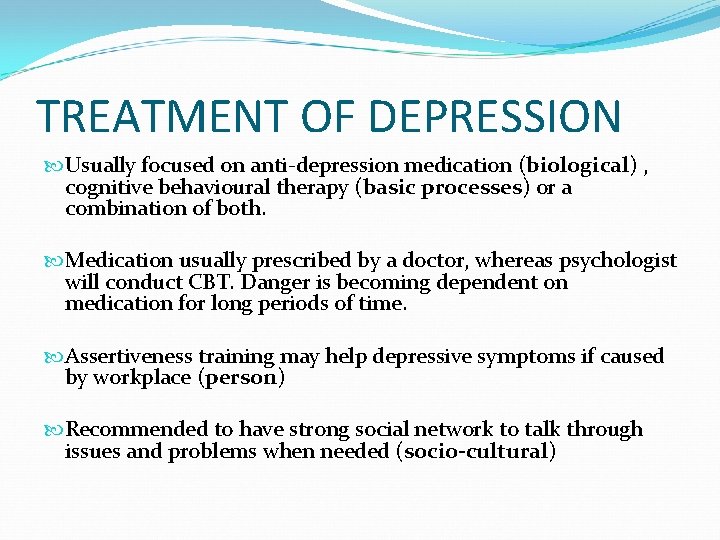 TREATMENT OF DEPRESSION

Usually focused on anti-depression medication (biological) , cognitive behavioural therapy (basic processes) or a combination of both.

Medication usually prescribed by a doctor, whereas psychologist will conduct CBT. Danger is becoming dependent on medication for long periods of time.

Assertiveness training may help depressive symptoms if caused by workplace (person)

Recommended to have strong social network to talk through issues and problems when needed (socio-cultural)